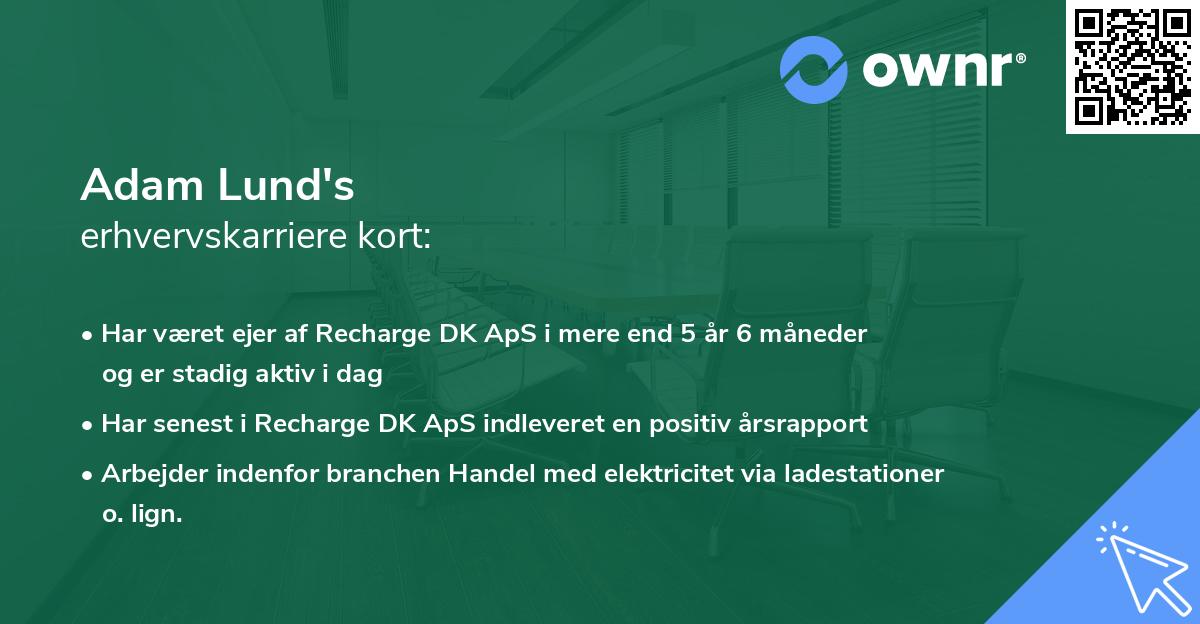 ownr®

Adam Lund's
erhvervskarriere kort:

• Har været ejer af Recharge DK ApS i mere end 5 år 6 måneder og er stadig aktiv i dag
• Har senest i Recharge DK ApS indleveret en positiv årsrapport
• Arbejder indenfor branchen Handel med elektricitet via ladestationer o. lign.